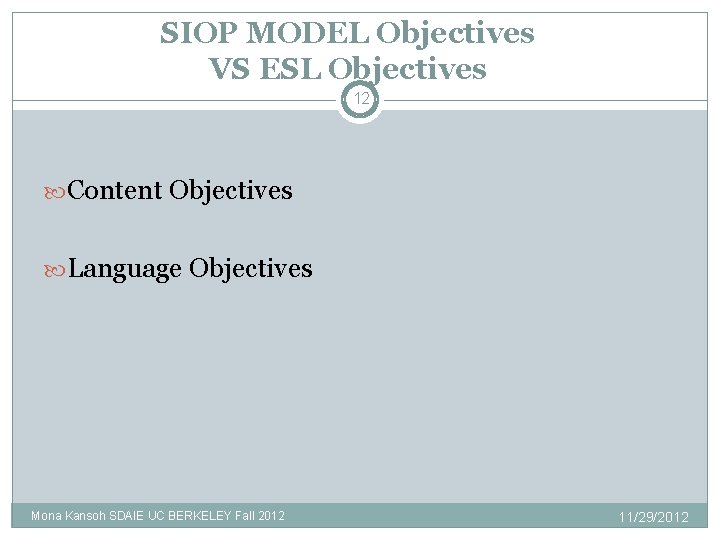 SIOP MODEL Objectives VS ESL Objectives

12

Content Objectives

Language Objectives

Mona Kansoh SDAIE UC BERKELEY Fall 2012

11/29/2012